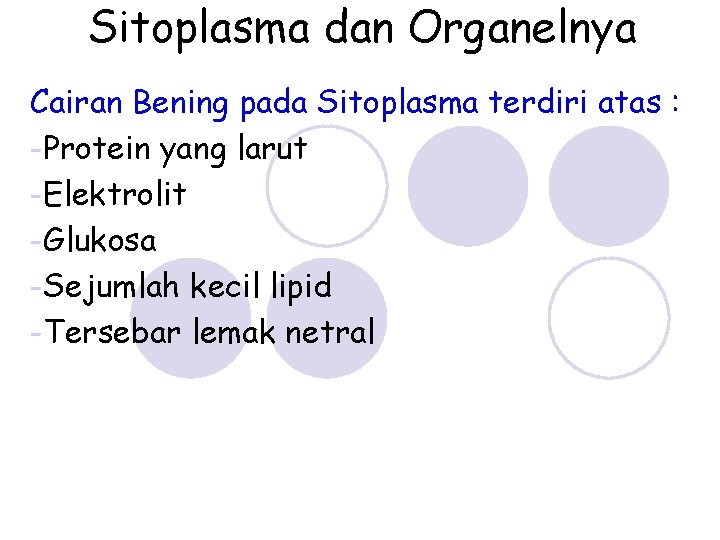 Sitoplasma dan Organelnya

Cairan Bening pada Sitoplasma terdiri atas :
-Protein yang larut
-Elektrolit
-Glukosa
-Sejumlah kecil lipid
-Tersebar lemak netral